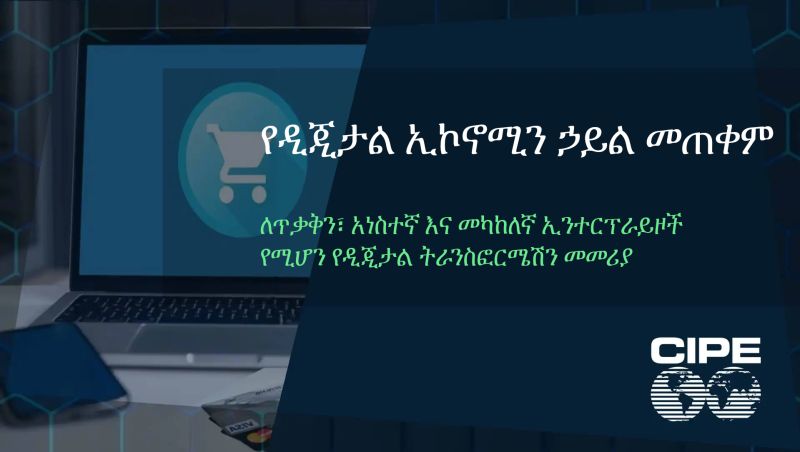 የዲጂታል ኢኮኖሚን ኃይል መጠቀም

ለጥቃቅን፣ አነስተኛ እና መካከለኛ ኢንተርፕራይዞች የሚሆን የዲጂታል ትራንስፎርሜሽን መመሪያ

CIPE